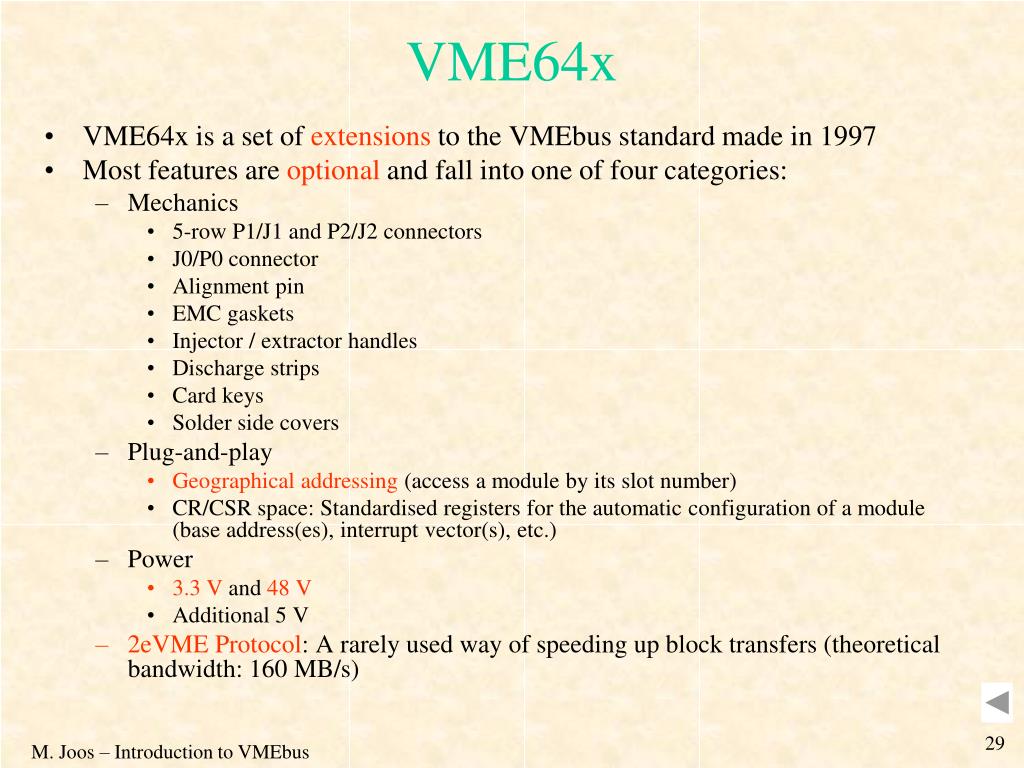 VME64x

• VME64x is a set of extensions to the VMEbus standard made in 1997
• Most features are optional and fall into one of four categories:
– Mechanics
• 5-row P1/J1 and P2/J2 connectors
• J0/P0 connector
• Alignment pin
• EMC gaskets
• Injector / extractor handles
• Discharge strips
• Card keys
• Solder side covers
– Plug-and-play
• Geographical addressing (access a module by its slot number)
• CR/CSR space: Standardised registers for the automatic configuration of a module (base address(es), interrupt vector(s), etc.)
– Power
• 3.3 V and 48 V
• Additional 5 V
– 2eVME Protocol: A rarely used way of speeding up block transfers (theoretical bandwidth: 160 MB/s)

M. Joos – Introduction to VMEbus

29